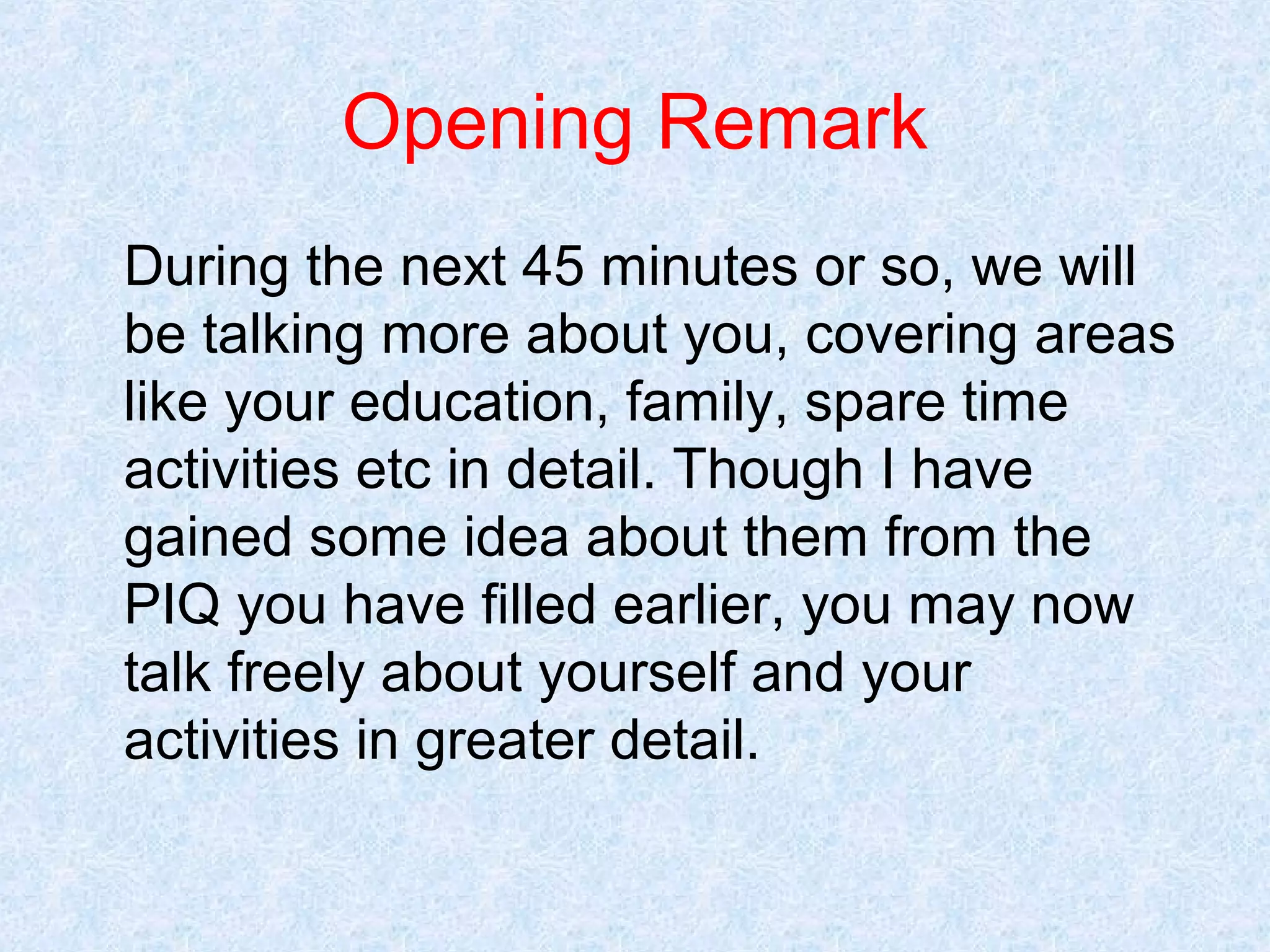 Opening Remark

During the next 45 minutes or so, we will be talking more about you, covering areas like your education, family, spare time activities etc in detail. Though I have gained some idea about them from the PIQ you have filled earlier, you may now talk freely about yourself and your activities in greater detail.